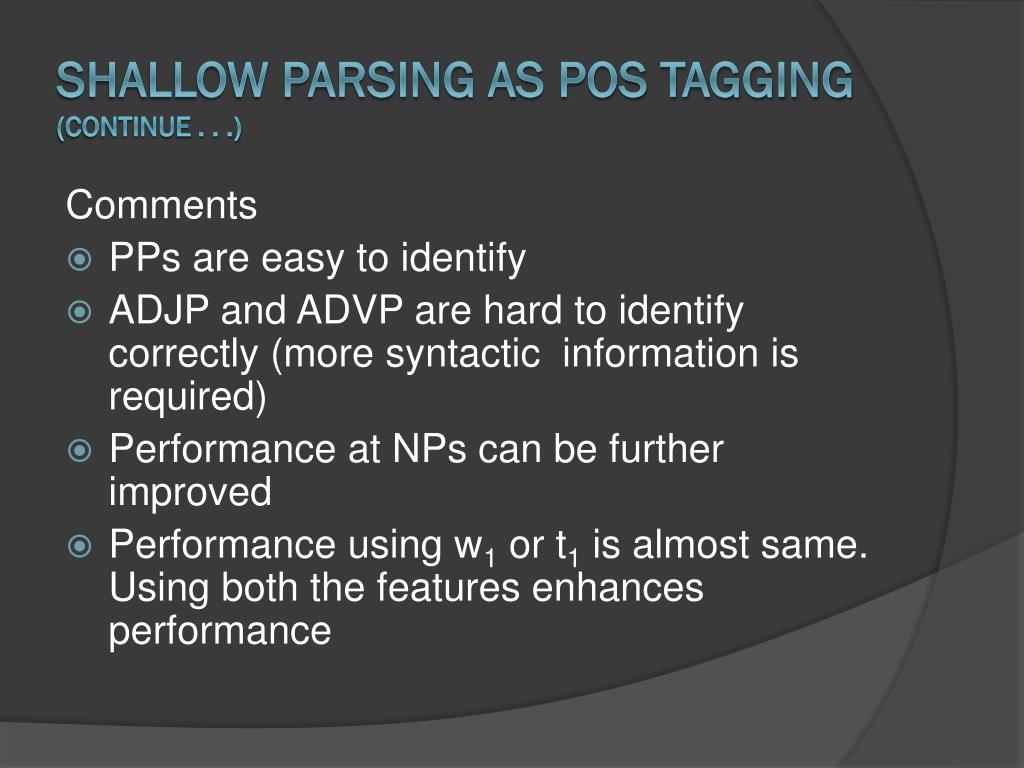 SHALLOW PARSING AS POS TAGGING
(CONTINUE . . .)

Comments

PPs are easy to identify

ADJP and ADVP are hard to identify correctly (more syntactic information is required)

Performance at NPs can be further improved

Performance using $w_1$ or $t_1$ is almost same. Using both the features enhances performance